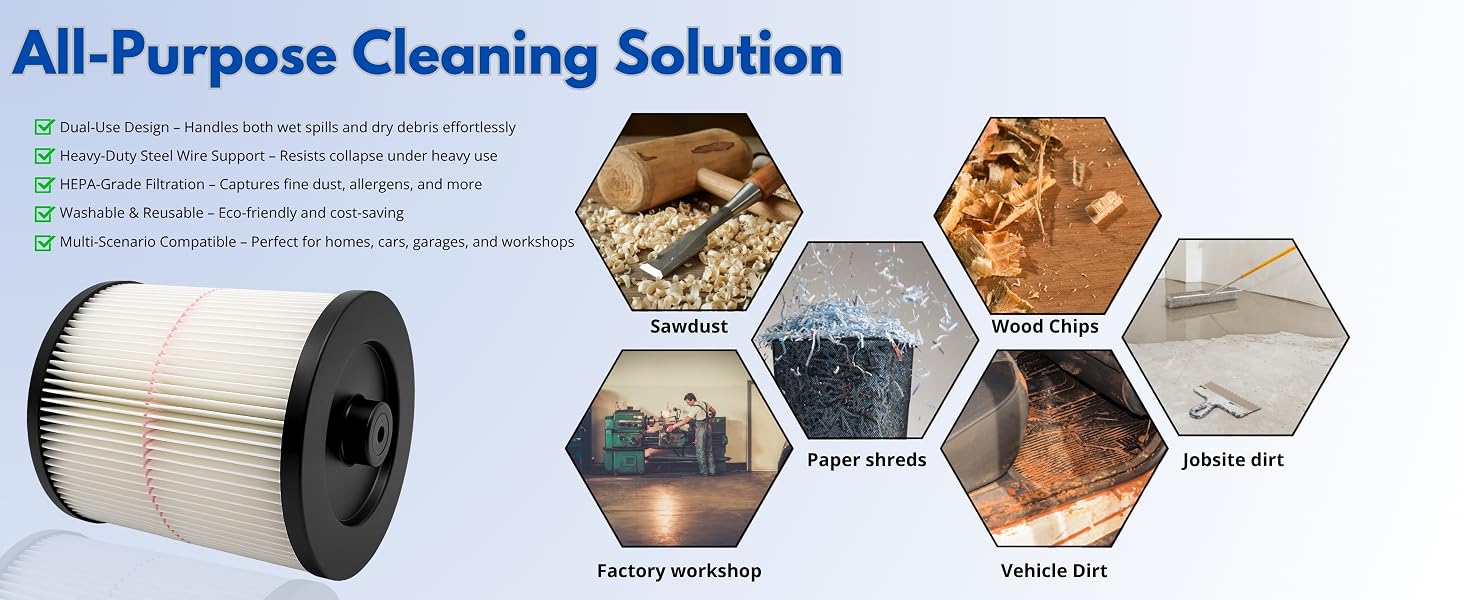 All-Purpose Cleaning Solution

Dual-Use Design – Handles both wet spills and dry debris effortlessly
Heavy-Duty Steel Wire Support – Resists collapse under heavy use
HEPA-Grade Filtration – Captures fine dust, allergens, and more
Washable & Reusable – Eco-friendly and cost-saving
Multi-Scenario Compatible – Perfect for homes, cars, garages, and workshops

Sawdust

Wood Chips

Paper shreds

Jobsite dirt

Factory workshop

Vehicle Dirt